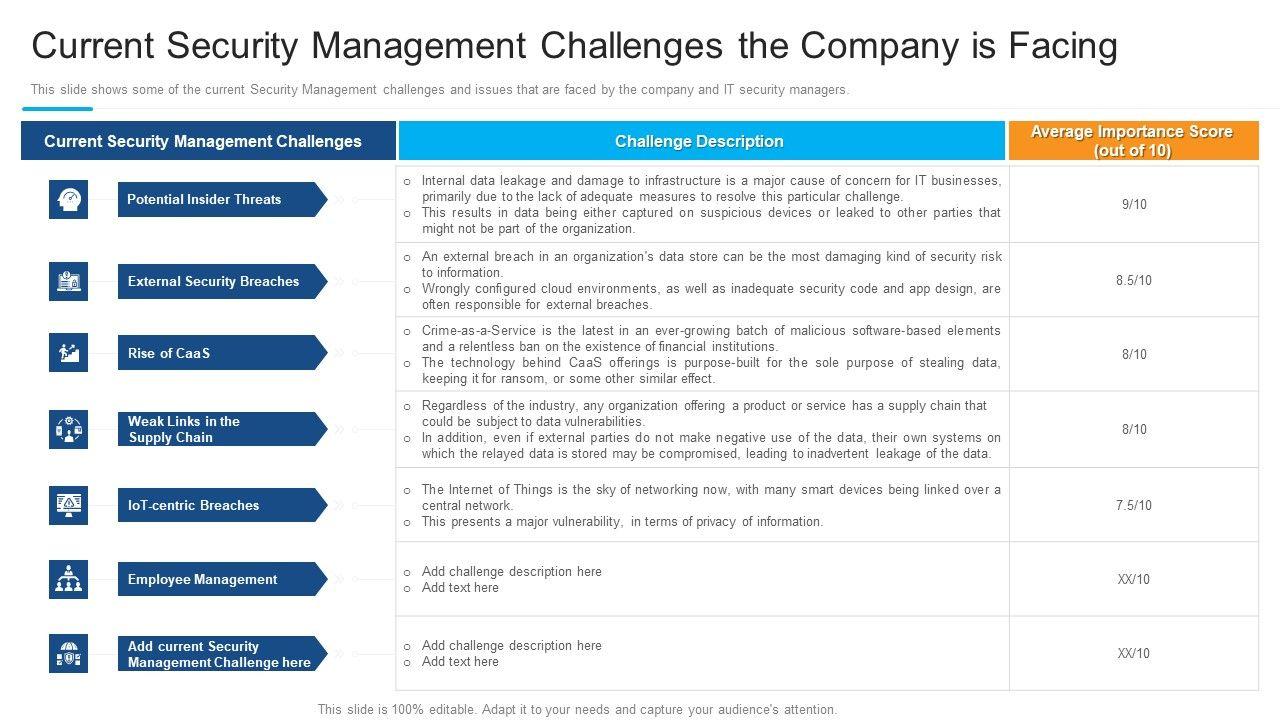 Current Security Management Challenges the Company is Facing

This slide shows some of the current Security Management challenges and issues that are faced by the company and IT security managers.

| Current Security Management Challenges | Challenge Description | Average Importance Score (out of 10) |
|---|---|---|
| Potential Insider Threats | o Internal data leakage and damage to infrastructure is a major cause of concern for IT businesses, primarily due to the lack of adequate measures to resolve this particular challenge. o This results in data being either captured on suspicious devices or leaked to other parties that might not be part of the organization. | 9/10 |
| External Security Breaches | o An external breach in an organization's data store can be the most damaging kind of security risk to information. o Wrongly configured cloud environments, as well as inadequate security code and app design, are often responsible for external breaches. | 8.5/10 |
| Rise of CaaS | o Crime-as-a-Service is the latest in an ever-growing batch of malicious software-based elements and a relentless ban on the existence of financial institutions. o The technology behind CaaS offerings is purpose-built for the sole purpose of stealing data, keeping it for ransom, or some other similar effect. | 8/10 |
| Weak Links in the Supply Chain | o Regardless of the industry, any organization offering a product or service has a supply chain that could be subject to data vulnerabilities. o In addition, even if external parties do not make negative use of the data, their own systems on which the relayed data is stored may be compromised, leading to inadvertent leakage of the data. | 8/10 |
| IoT-centric Breaches | o The Internet of Things is the sky of networking now, with many smart devices being linked over a central network. o This presents a major vulnerability, in terms of privacy of information. | 7.5/10 |
| Employee Management | o Add challenge description here o Add text here | XX/10 |
| Add current Security Management Challenge here | o Add challenge description here o Add text here | XX/10 |

This slide is 100% editable. Adapt it to your needs and capture your audience's attention.